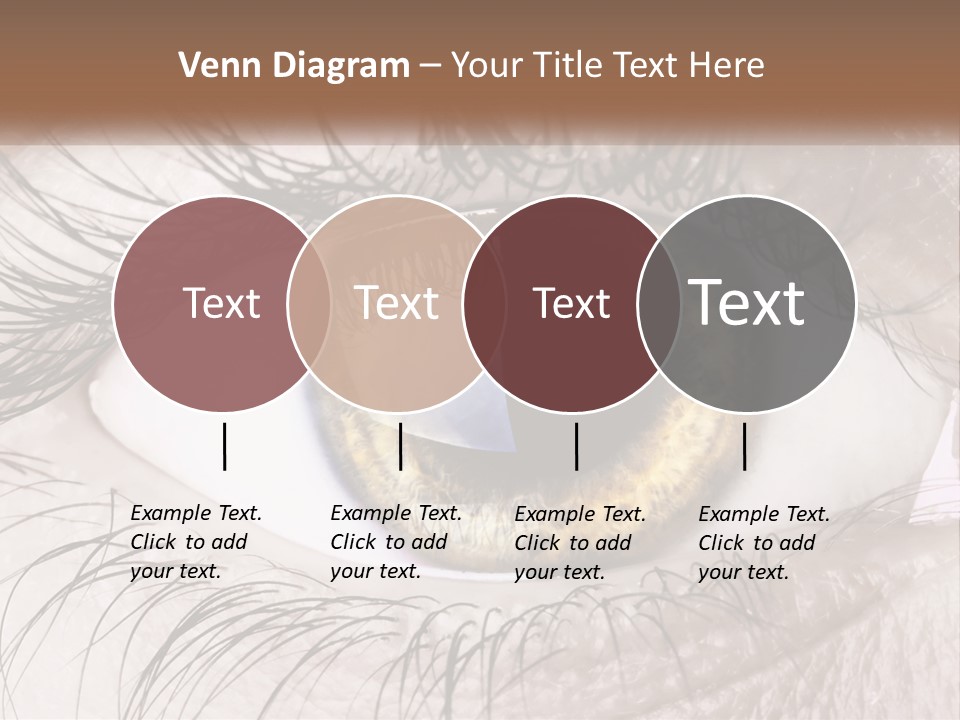 Venn Diagram – Your Title Text Here

Text

Text

Text

Text

Example Text. Click to add your text.

Example Text. Click to add your text.

Example Text. Click to add your text.

Example Text. Click to add your text.